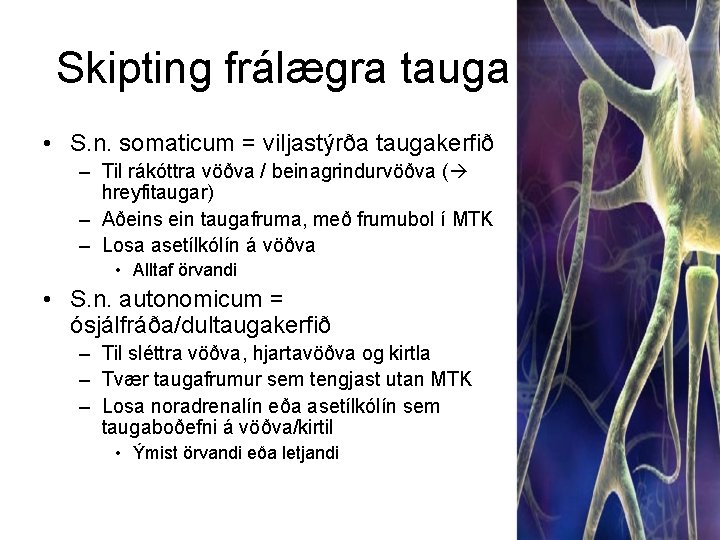 Skipting frálægra tauga

• S.n. somaticum = viljastýrða taugakerfið
- Til rákóttra vöðva / beinagrindurvöðva (→ hreyfitaugar)
- Aðeins ein taugafruma, með frumubol í MTK
- Losa asetílkólín á vöðva
• Alltaf örvandi

• S.n. autonomicum = ósjálfráða/dultaugakerfið
- Til sléttra vöðva, hjartavöðva og kirtla
- Tvær taugafrumur sem tengjast utan MTK
- Losa noradrenalín eða asetílkólín sem taugaboðefni á vöðva/kirtil
• Ýmist örvandi eða letjandi